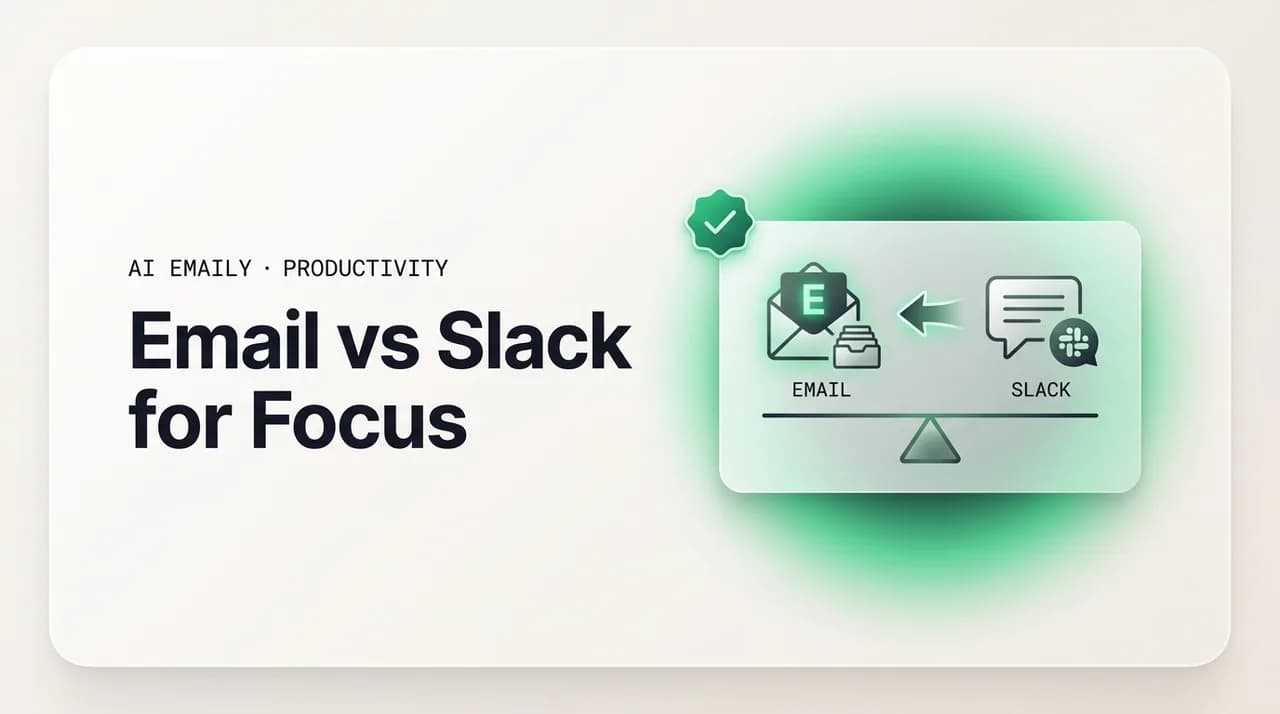 AI EMAILY · PRODUCTIVITY

Email vs Slack for Focus

E

EMAIL

SLACK